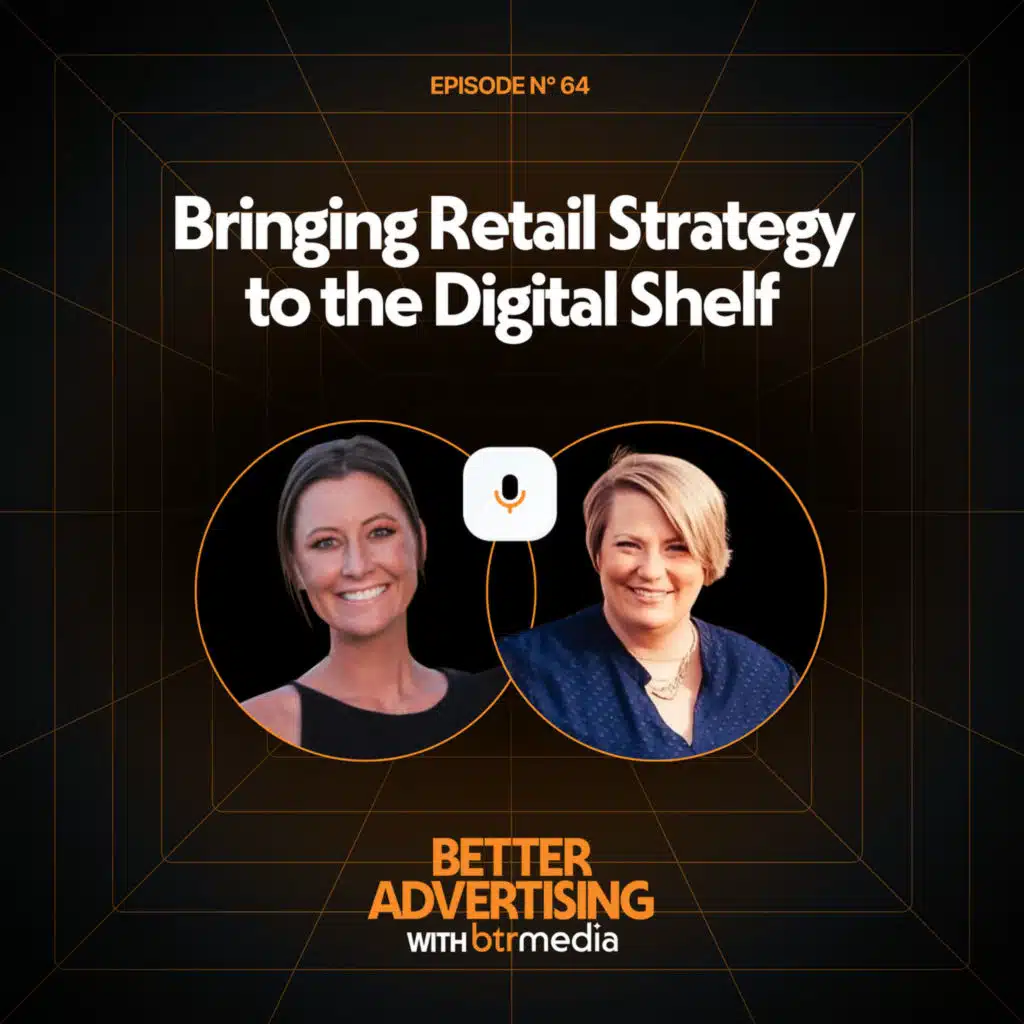 EPISODE N° 64

Bringing Retail Strategy to the Digital Shelf

BETTER ADVERTISING WITH btrmedia